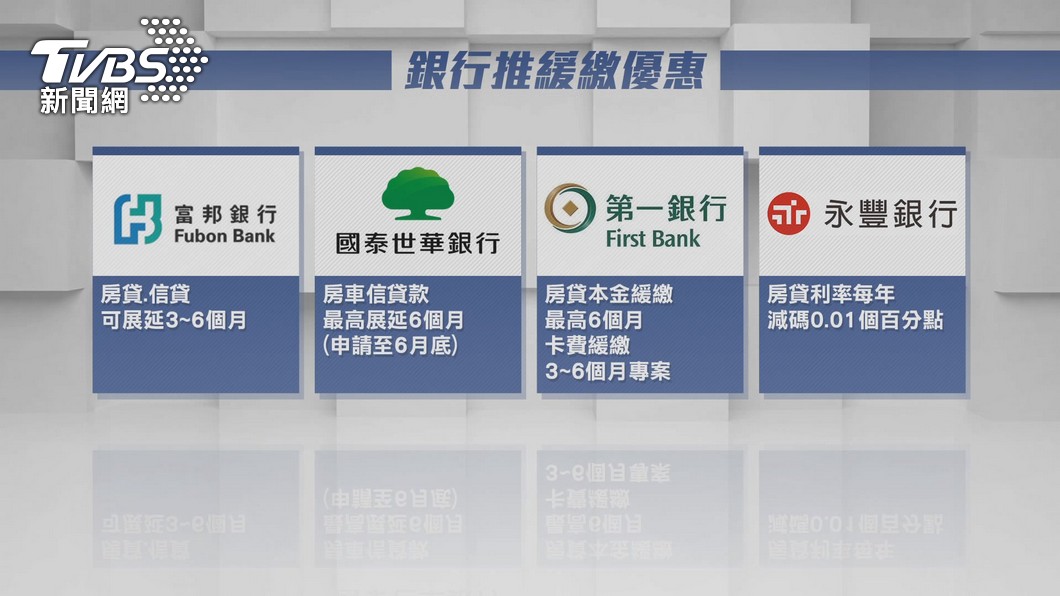 TVBS
新聞網

銀行推緩繳優惠

富邦銀行
Fubon Bank

房貸.信貸
可展延3~6個月

國泰世華銀行

房車信貸款
最高展延6個月
(申請至6月底)

第一銀行
First Bank

房貸本金緩繳
最高6個月
卡費緩繳
3~6個月專案

永豐銀行

房貸利率每年
減碼0.01個百分點